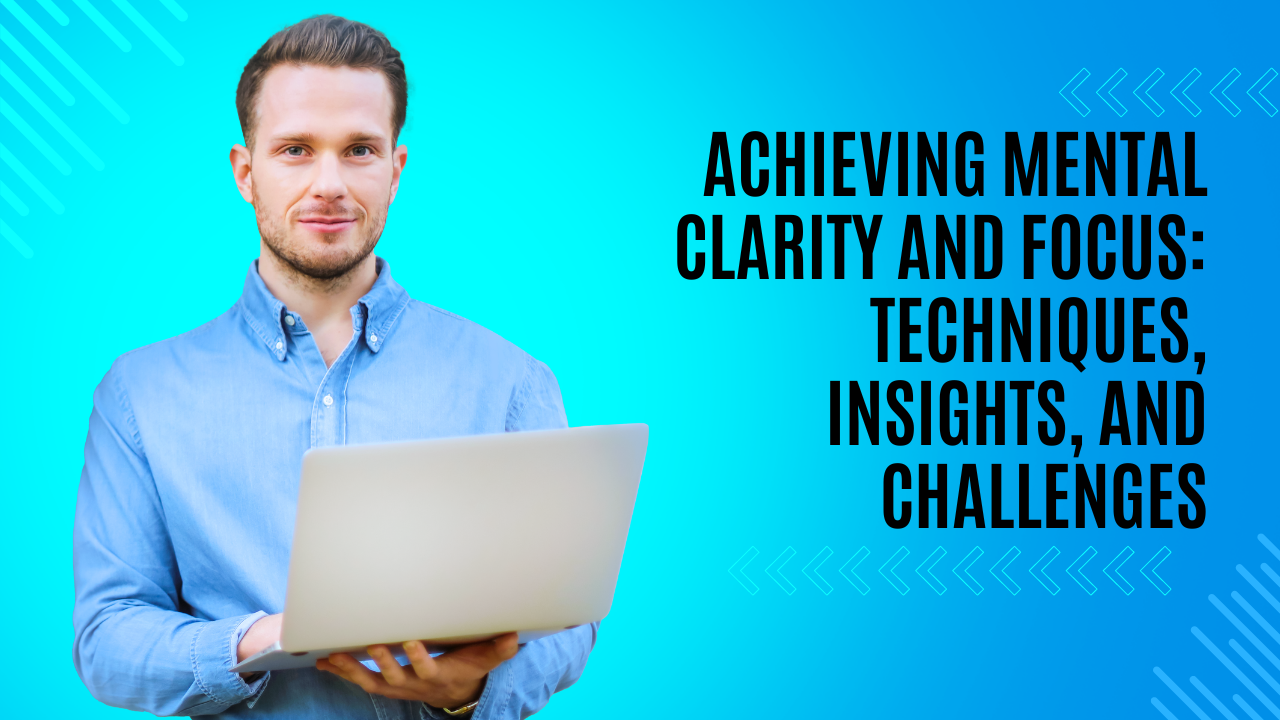 ACHIEVING MENTAL CLARITY AND FOCUS: TECHNIQUES, INSIGHTS, AND CHALLENGES